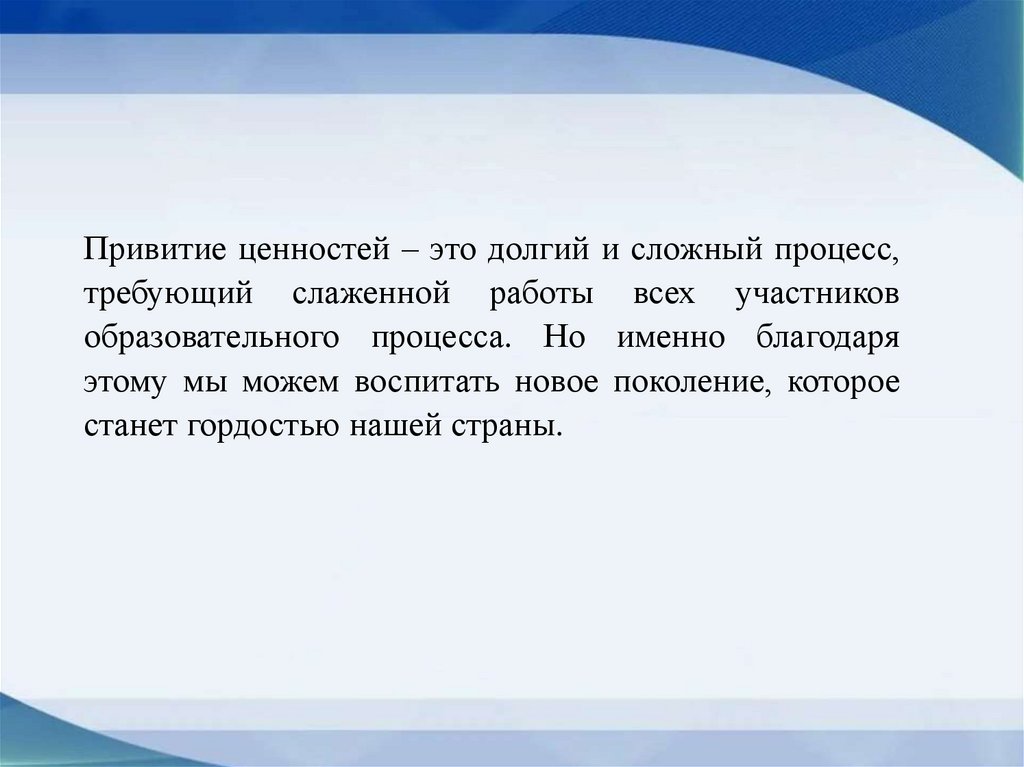 Привитие ценностей – это долгий и сложный процесс, требующий слаженной работы всех участников образовательного процесса. Но именно благодаря этому мы можем воспитать новое поколение, которое станет гордостью нашей страны.